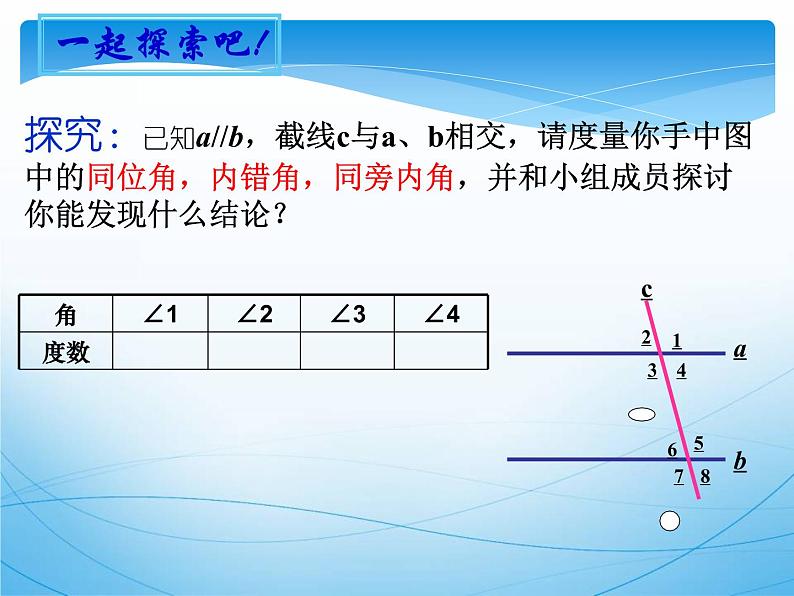 一起探索吧!

探究：已知$a//b$，截线c与a、b相交，请度量你手中图中的同位角，内错角，同旁内角，并和小组成员探讨你能发现什么结论？

| 角 | ∠1 | ∠2 | ∠3 | ∠4 |
|---|---|---|---|---|
| 度数 | | | | |

c
2 1
a
3 4
6 5
b
7 8